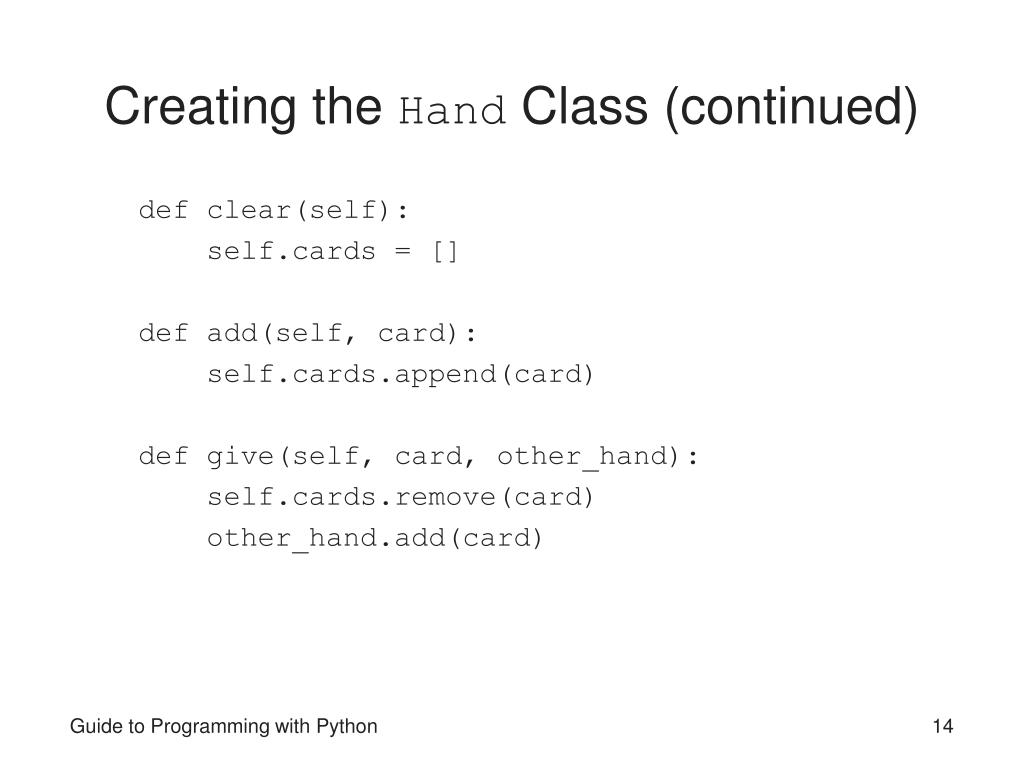 Creating the Hand Class (continued)

def clear(self):
    self.cards = []

def add(self, card):
    self.cards.append(card)

def give(self, card, other_hand):
    self.cards.remove(card)
    other_hand.add(card)

Guide to Programming with Python

14